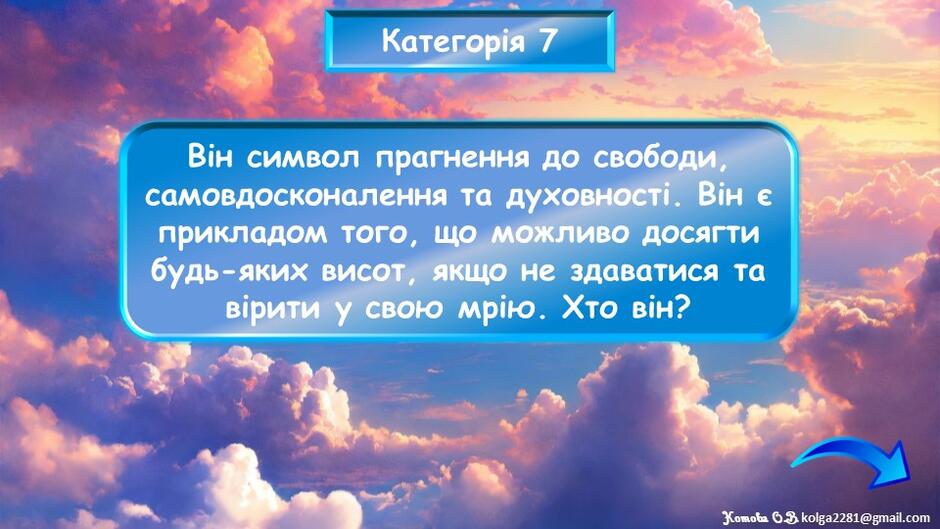 Категорія 7

Він символ прагнення до свободи, самовдосконалення та духовності. Він є прикладом того, що можливо досягти будь-яких висот, якщо не здаватися та вірити у свою мрію. Хто він?

Котова О.В. kolga2281@gmail.com